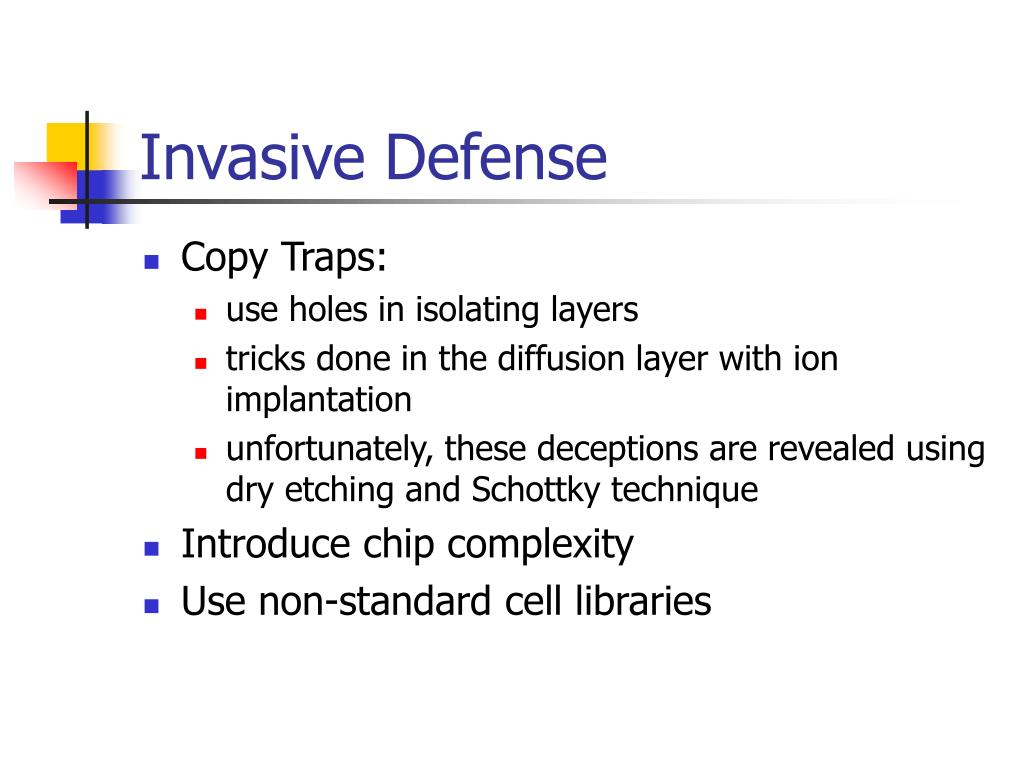 Invasive Defense

- Copy Traps:
  - use holes in isolating layers
  - tricks done in the diffusion layer with ion implantation
  - unfortunately, these deceptions are revealed using dry etching and Schottky technique
- Introduce chip complexity
- Use non-standard cell libraries